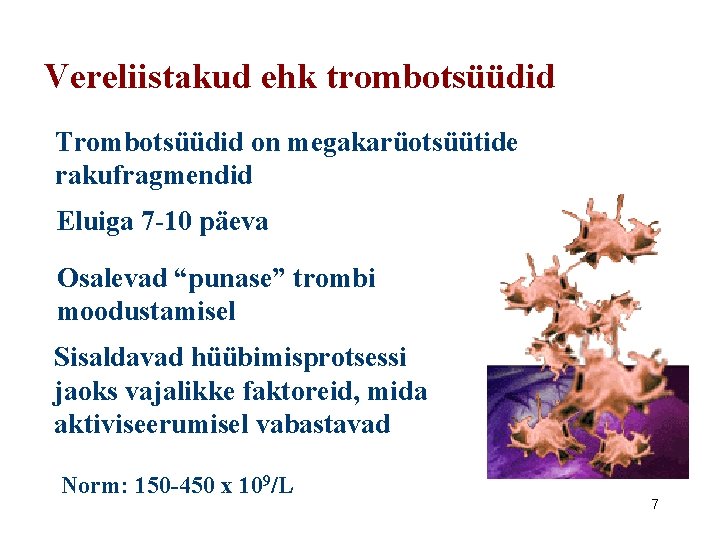 Vereliistakud ehk trombotsüüdid

Trombotsüüdid on megakarüotsüütide rakufragmendid

Eluiga 7-10 päeva

Osalevad “punase” trombi moodustamisel

Sisaldavad hüübimisprotsessi jaoks vajalikke faktoreid, mida aktiviseerumisel vabastavad

Norm: 150-450 x $10^9$/L

7